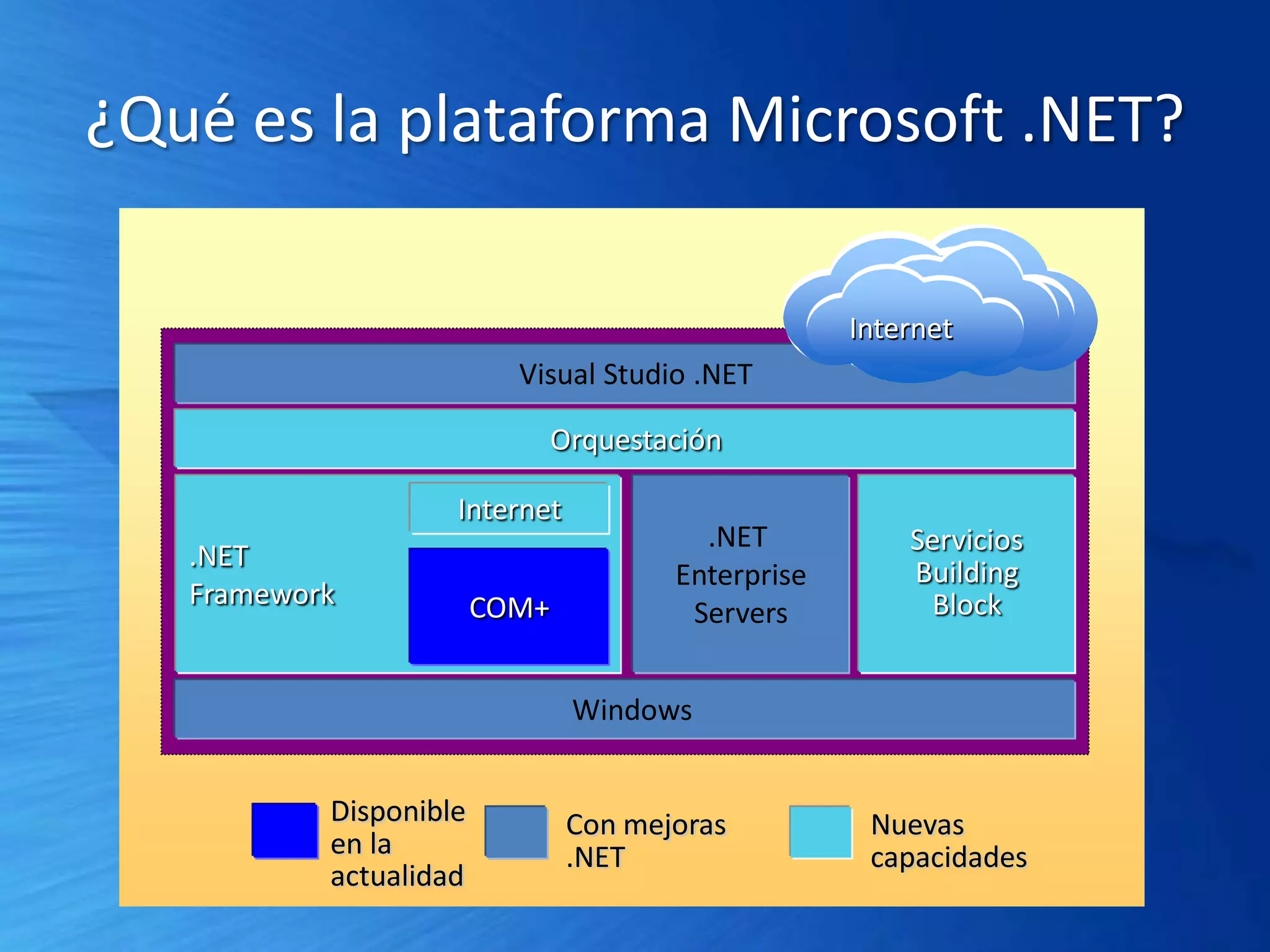 ¿Qué es la plataforma Microsoft .NET?

Internet

Visual Studio .NET

Orquestación

.NET Framework

Internet

COM+

.NET Enterprise Servers

Servicios Building Block

Windows

Disponible en la actualidad

Con mejoras .NET

Nuevas capacidades